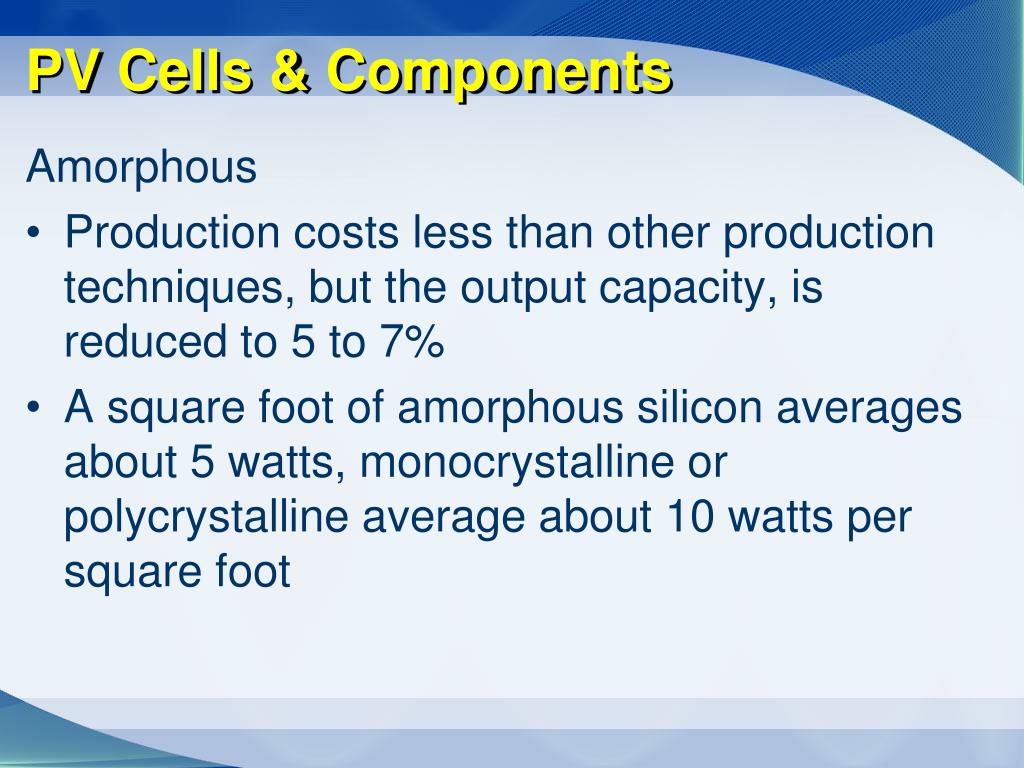 PV Cells & Components

Amorphous

• Production costs less than other production techniques, but the output capacity, is reduced to 5 to 7%

• A square foot of amorphous silicon averages about 5 watts, monocrystalline or polycrystalline average about 10 watts per square foot